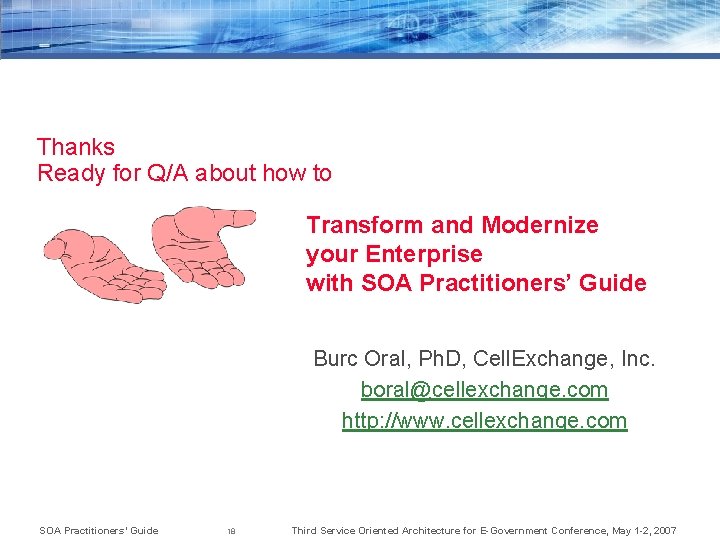 Thanks
Ready for Q/A about how to

Transform and Modernize your Enterprise with SOA Practitioners' Guide

Burc Oral, PhD, CellExchange, Inc.
boral@cellexchange.com
http://www.cellexchange.com

SOA Practitioners' Guide 18 Third Service Oriented Architecture for E-Government Conference, May 1-2, 2007